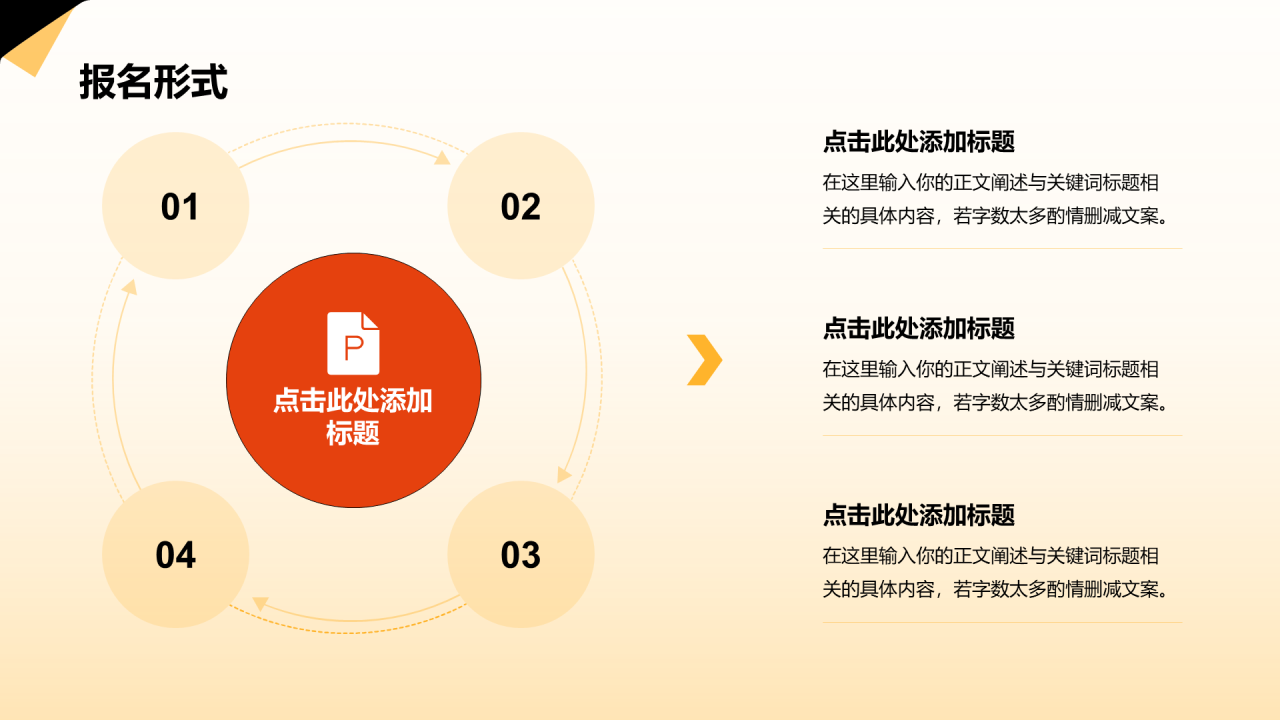 报名形式

01

02

P

点击此处添加标题

04

03

点击此处添加标题

在这里输入你的正文阐述与关键词标题相关的具体内容，若字数太多酌情删减文案。

点击此处添加标题

在这里输入你的正文阐述与关键词标题相关的具体内容，若字数太多酌情删减文案。

点击此处添加标题

在这里输入你的正文阐述与关键词标题相关的具体内容，若字数太多酌情删减文案。